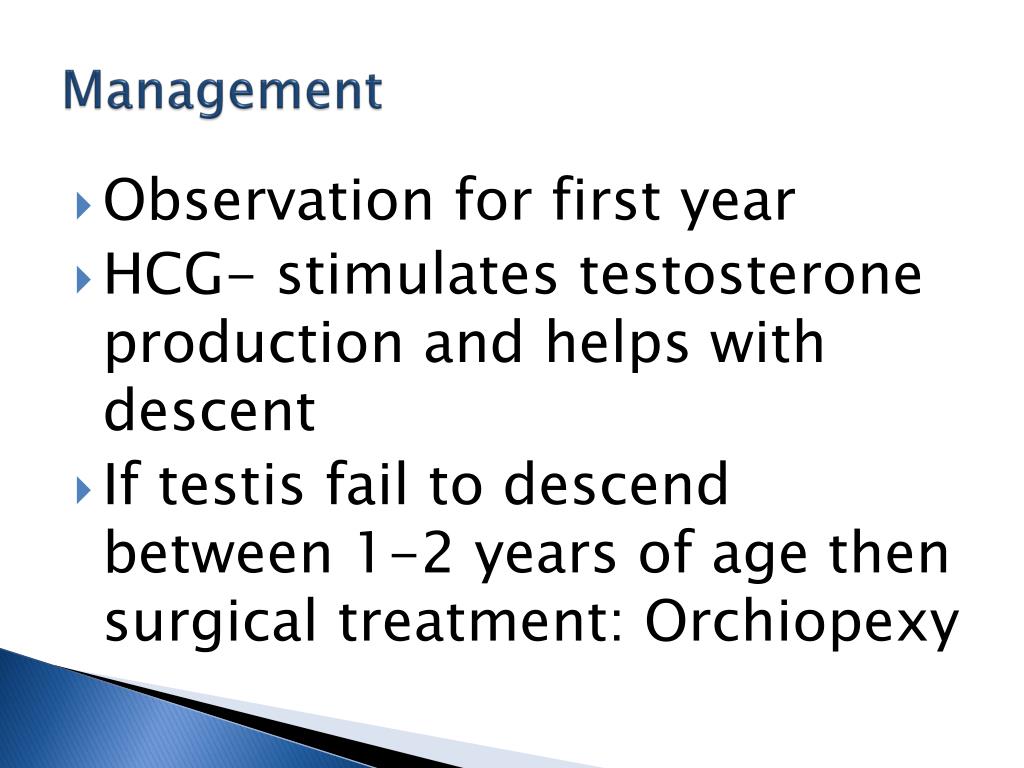 Management

Observation for first year
HCG- stimulates testosterone production and helps with descent
If testis fail to descend between 1-2 years of age then surgical treatment: Orchiopexy